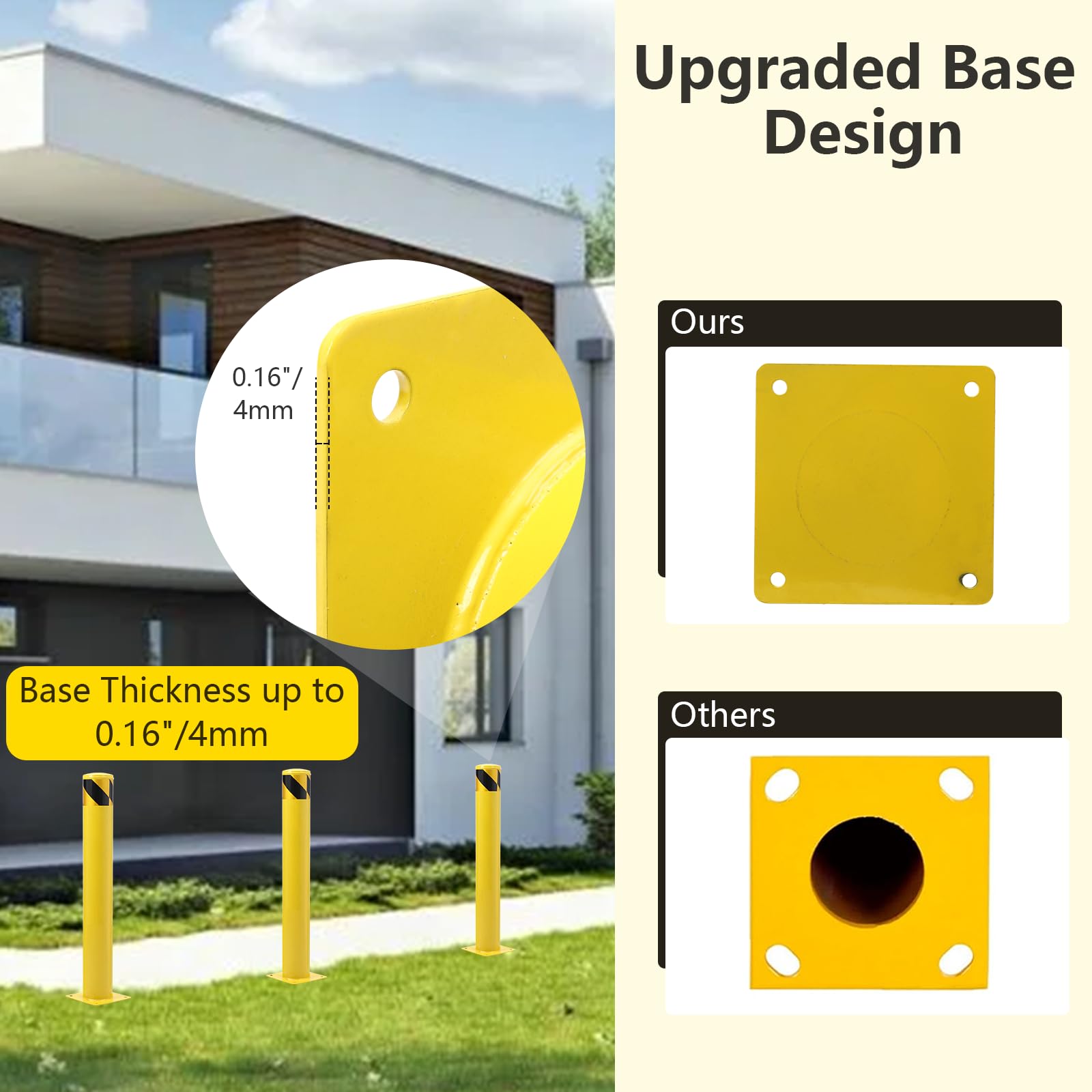 Upgraded Base Design

0.16"/ 4mm

Base Thickness up to 0.16"/4mm

Ours

Others